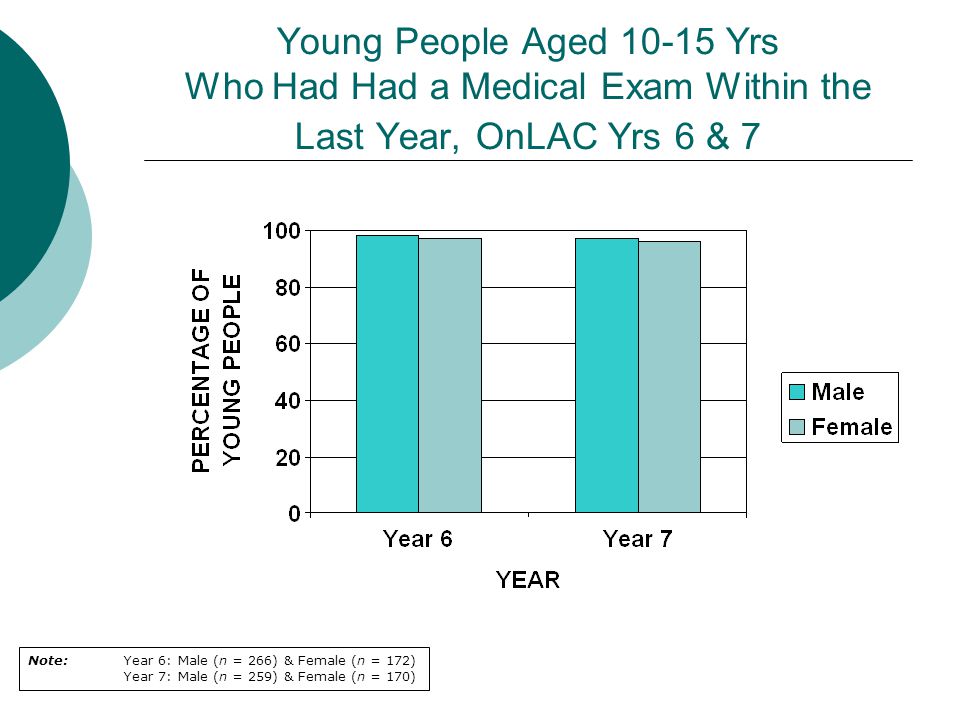 Young People Aged 10-15 Yrs Who Had Had a Medical Exam Within the Last Year, OnLAC Yrs 6 & 7

PERCENTAGE OF YOUNG PEOPLE

100
80
60
40
20
0

Year 6
Year 7

YEAR

Male
Female

Note: Year 6: Male ($n$ = 266) & Female ($n$ = 172)
Year 7: Male ($n$ = 259) & Female ($n$ = 170)